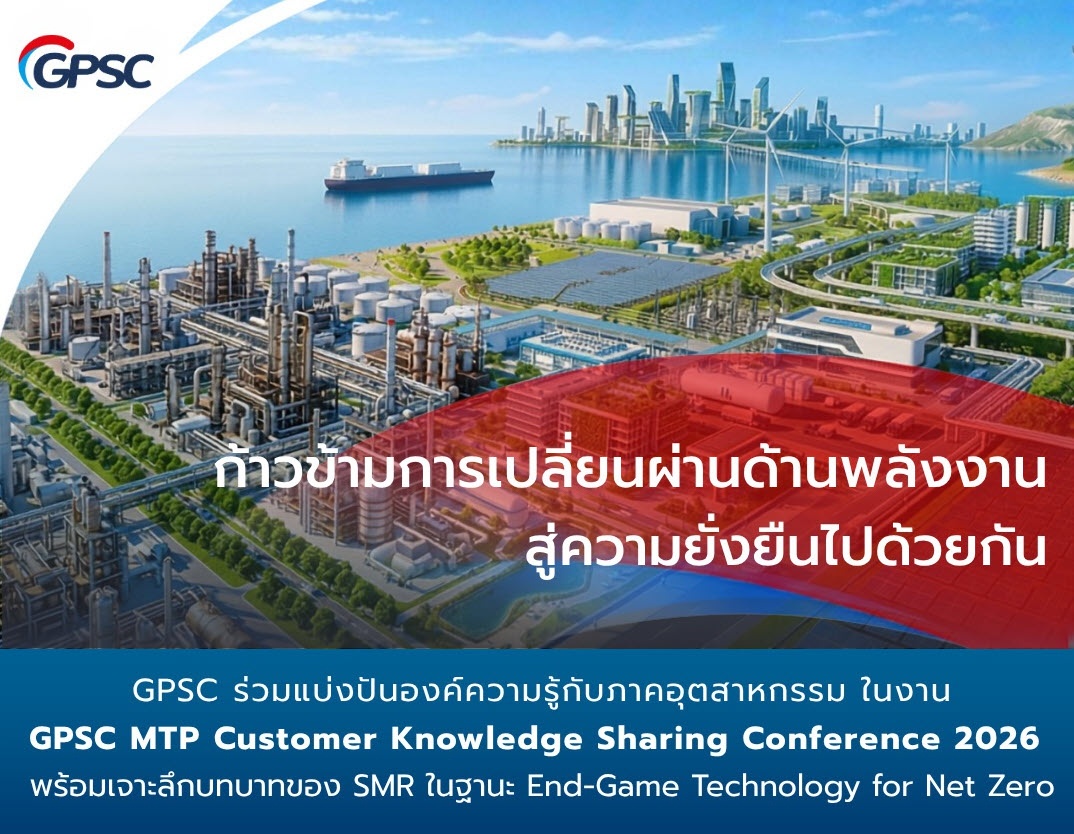 GPSC

ก้าวข้ามการเปลี่ยนผ่านด้านพลังงาน
สู่ความยั่งยืนไปด้วยกัน

GPSC ร่วมแบ่งปันองค์ความรู้กับภาคอุตสาหกรรม ในงาน
GPSC MTP Customer Knowledge Sharing Conference 2026
พร้อมเจาะลึกบทบาทของ SMR ในฐานะ End-Game Technology for Net Zero